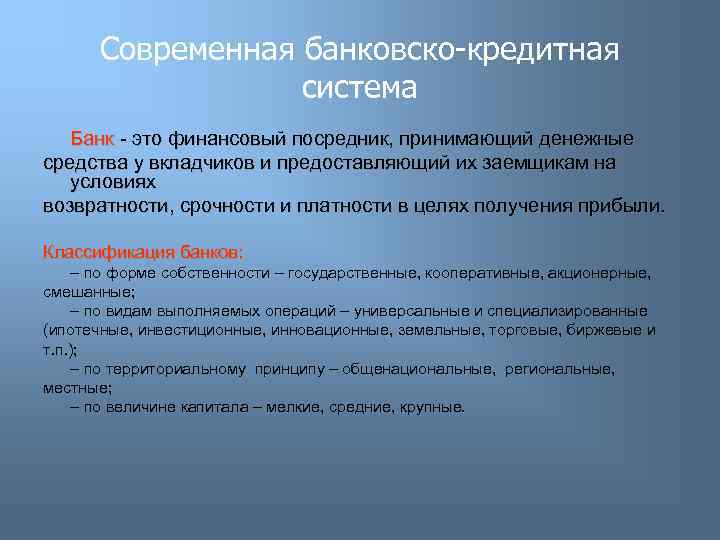 Современная банковско-кредитная система

Банк - это финансовый посредник, принимающий денежные средства у вкладчиков и предоставляющий их заемщикам на условиях возвратности, срочности и платности в целях получения прибыли.

Классификация банков:
– по форме собственности – государственные, кооперативные, акционерные, смешанные;
– по видам выполняемых операций – универсальные и специализированные (ипотечные, инвестиционные, инновационные, земельные, торговые, биржевые и т.п.);
– по территориальному принципу – общенациональные, региональные, местные;
– по величине капитала – мелкие, средние, крупные.